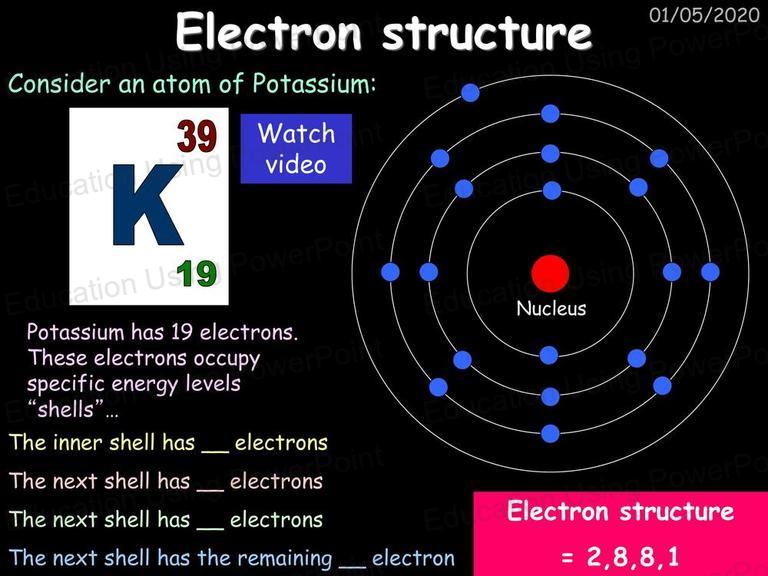 Electron structure

01/05/2020

Consider an atom of Potassium:

39
K
19

Watch video

Nucleus

Potassium has 19 electrons. These electrons occupy specific energy levels "shells"…

The inner shell has __ electrons

The next shell has __ electrons

The next shell has __ electrons

The next shell has the remaining __ electron

Electron structure
= 2,8,8,1

Education Using PowerPoint